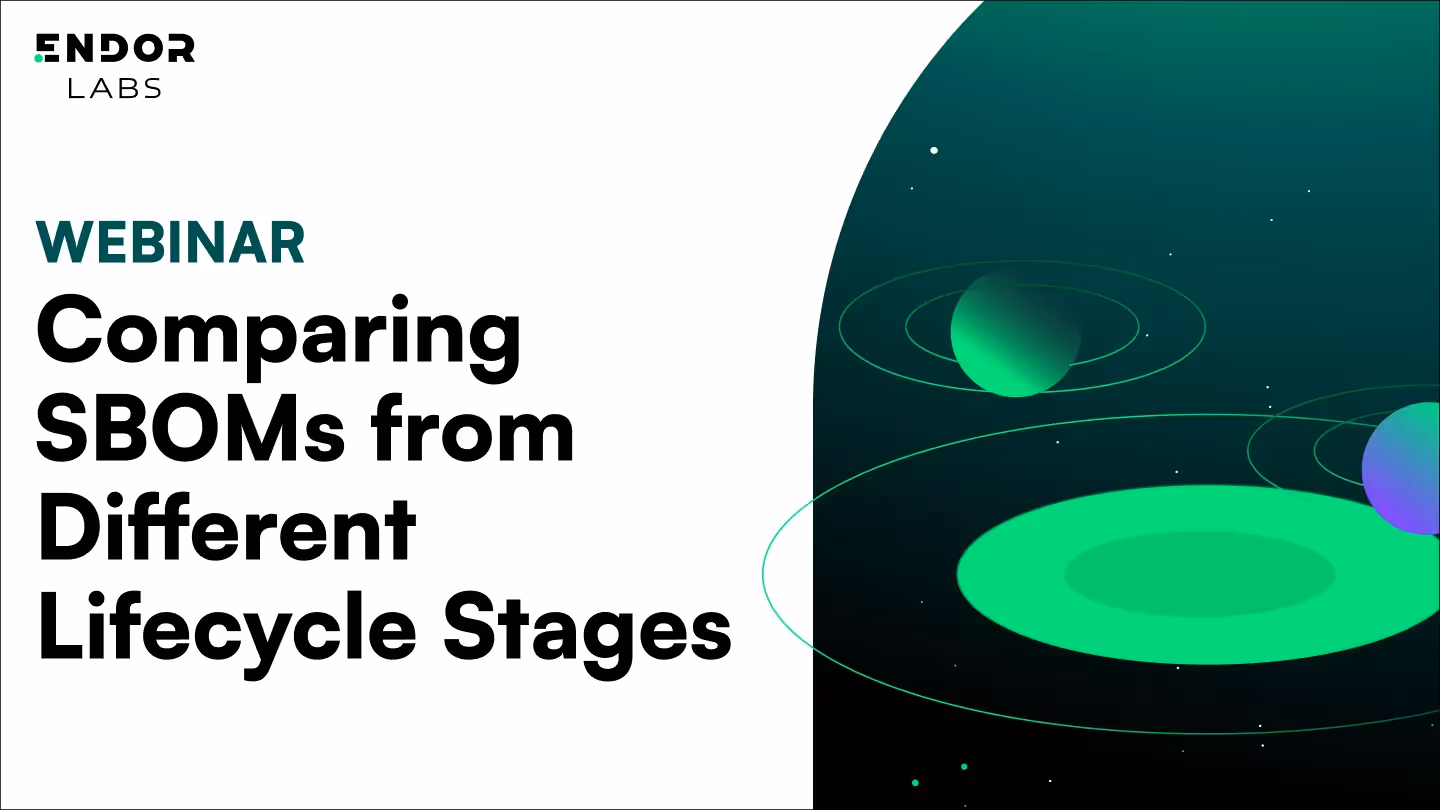 ENDOR
LABS

WEBINAR

Comparing SBOMs from Different Lifecycle Stages